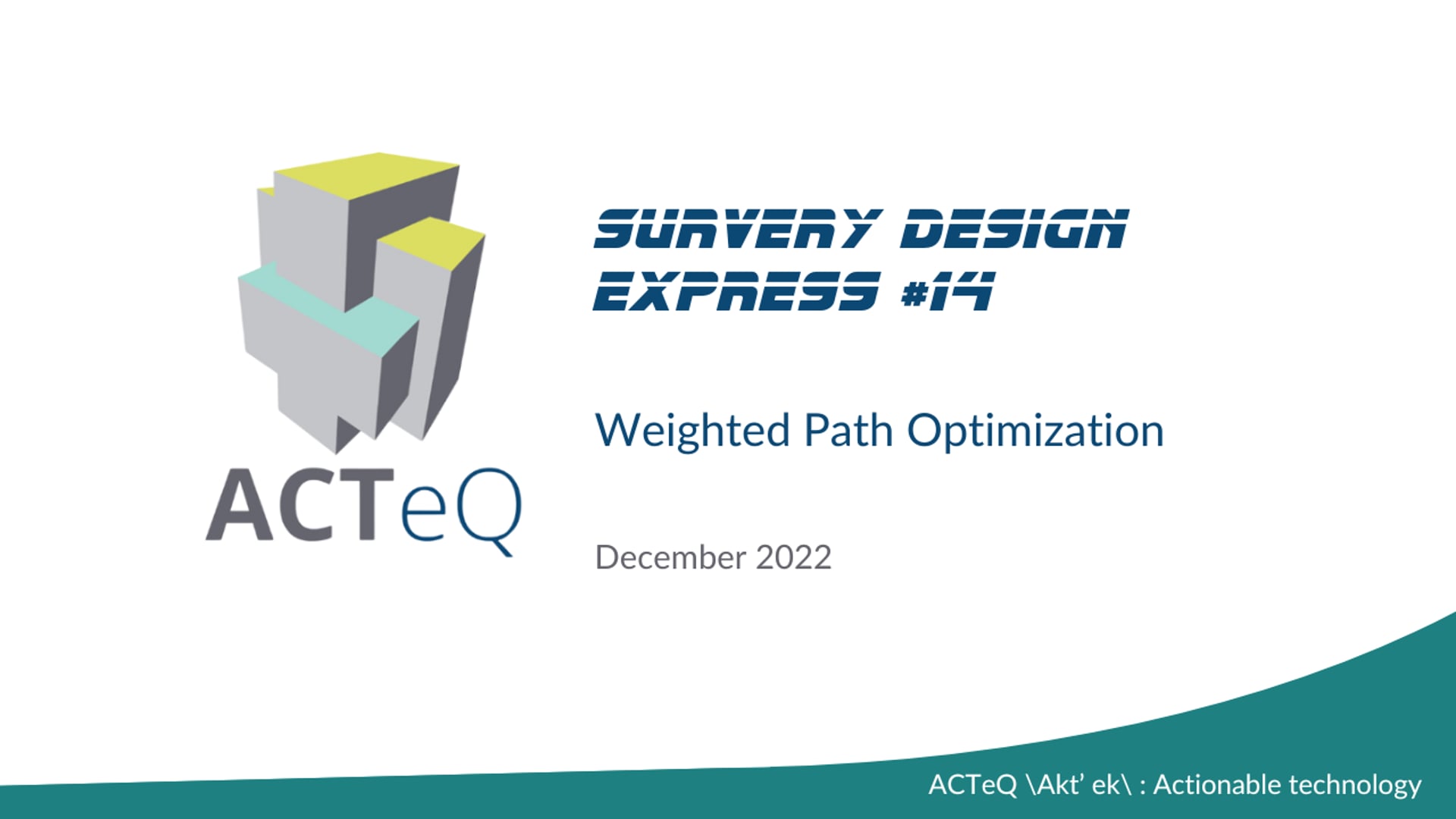 ACTeQ

SURVERY DESIGN EXPRESS #14

Weighted Path Optimization

December 2022

ACTeQ \Akt' ek\ : Actionable technology